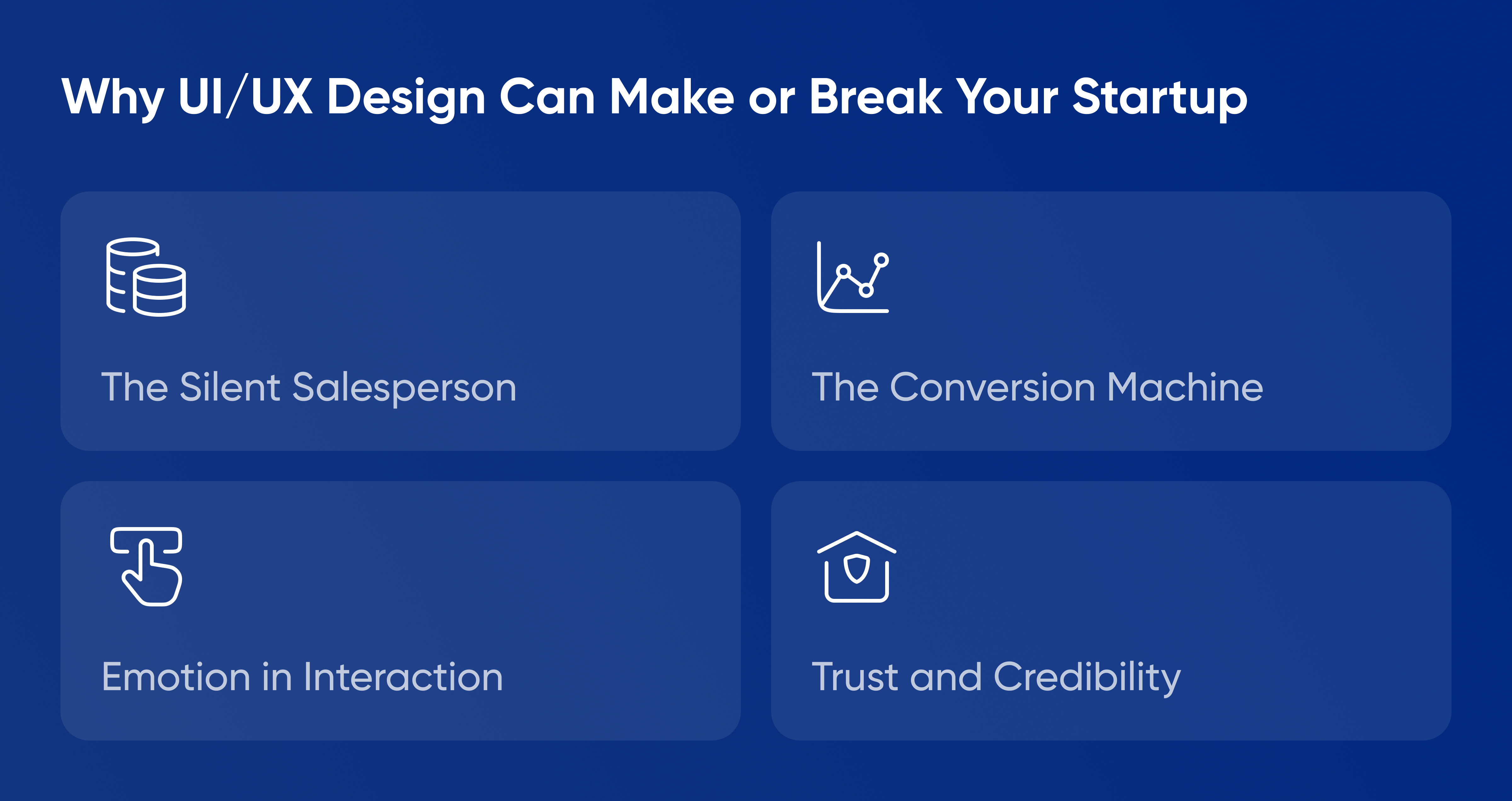 Why UI/UX Design Can Make or Break Your Startup

The Silent Salesperson

The Conversion Machine

Emotion in Interaction

Trust and Credibility